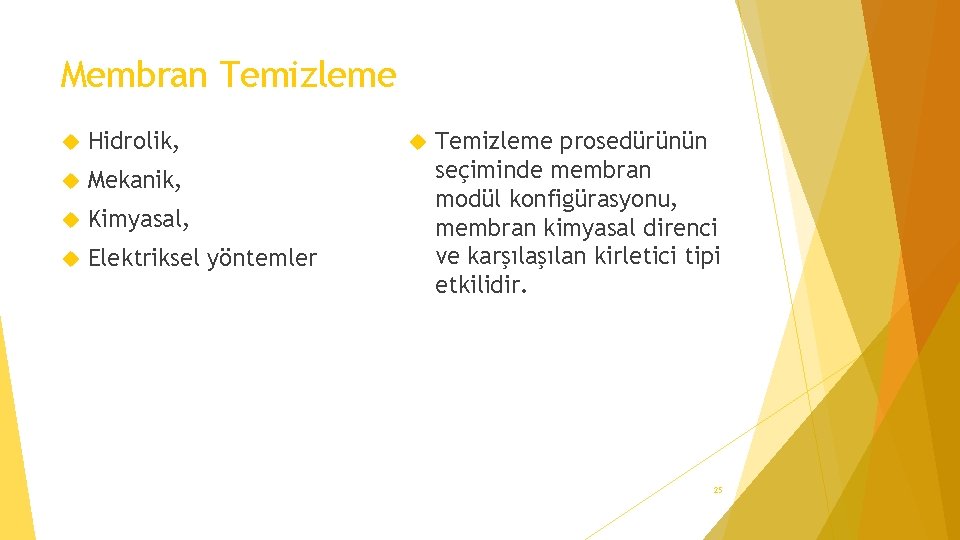 Membran Temizleme

Hidrolik,

Mekanik,

Kimyasal,

Elektriksel yöntemler

Temizleme prosedürünün seçiminde membran modül konfigürasyonu, membran kimyasal direnci ve karşılaşılan kirletici tipi etkilidir.

25